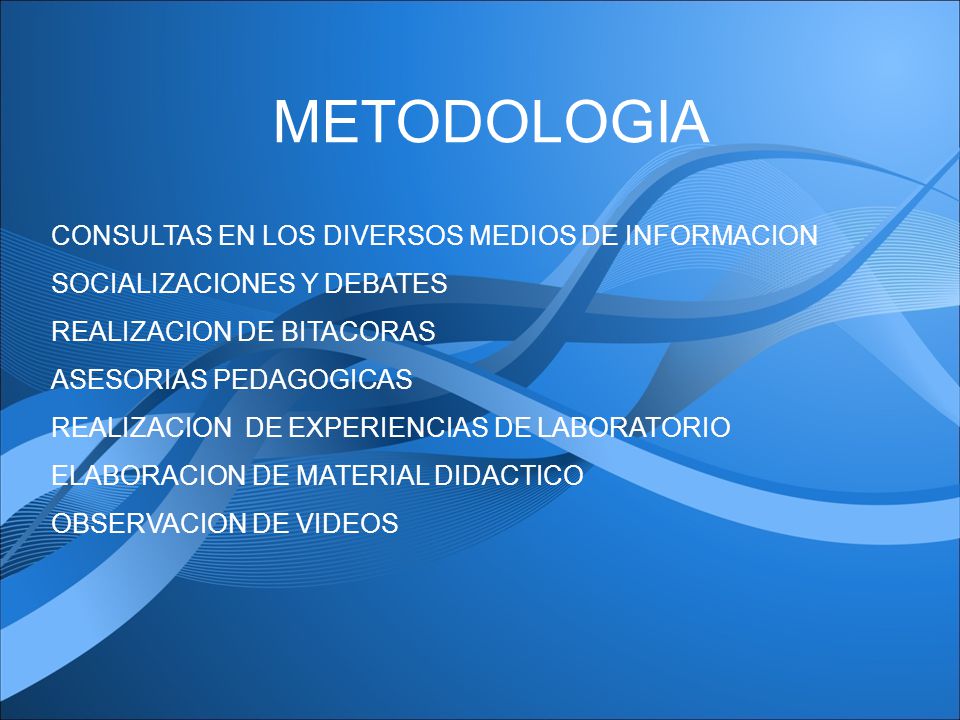 METODOLOGIA

CONSULTAS EN LOS DIVERSOS MEDIOS DE INFORMACION

SOCIALIZACIONES Y DEBATES

REALIZACION DE BITACORAS

ASESORIAS PEDAGOGICAS

REALIZACION DE EXPERIENCIAS DE LABORATORIO

ELABORACION DE MATERIAL DIDACTICO

OBSERVACION DE VIDEOS